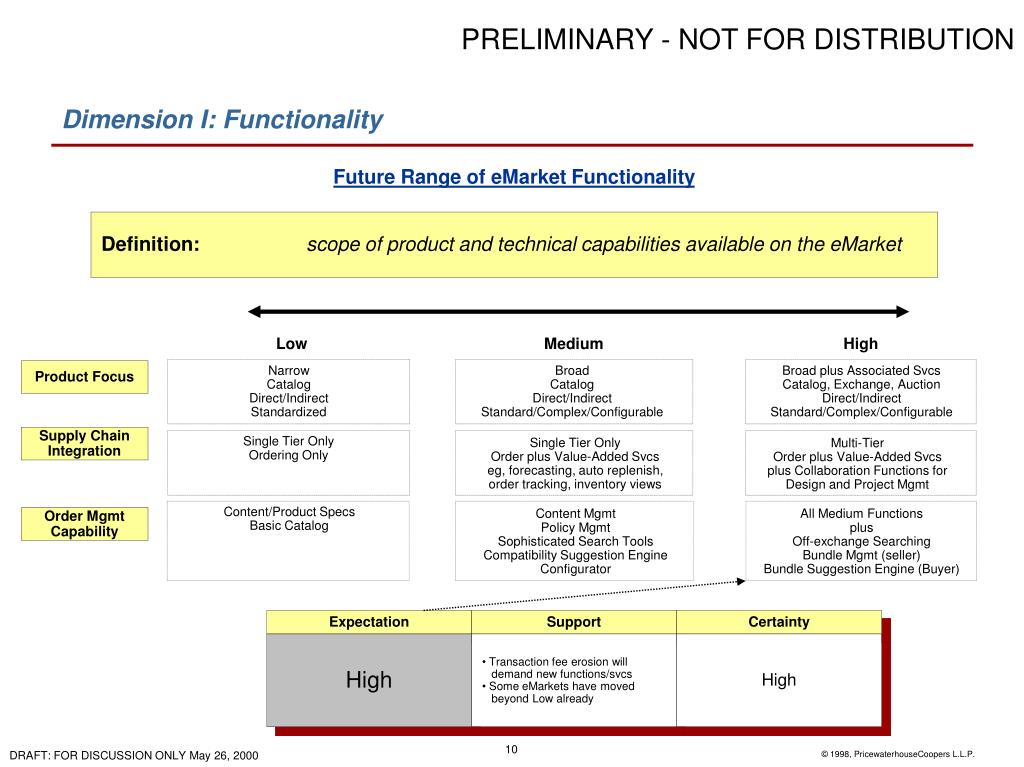 PRELIMINARY - NOT FOR DISTRIBUTION

Dimension I: Functionality

Future Range of eMarket Functionality

Definition: scope of product and technical capabilities available on the eMarket

| | Low | Medium | High |
|---|---|---|---|
| Product Focus | Narrow Catalog Direct/Indirect Standardized | Broad Catalog Direct/Indirect Standard/Complex/Configurable | Broad plus Associated Svcs Catalog, Exchange, Auction Direct/Indirect Standard/Complex/Configurable |
| Supply Chain Integration | Single Tier Only Ordering Only | Single Tier Only Order plus Value-Added Svcs eg, forecasting, auto replenish, order tracking, inventory views | Multi-Tier Order plus Value-Added Svcs plus Collaboration Functions for Design and Project Mgmt |
| Order Mgmt Capability | Content/Product Specs Basic Catalog | Content Mgmt Policy Mgmt Sophisticated Search Tools Compatibility Suggestion Engine Configurator | All Medium Functions plus Off-exchange Searching Bundle Mgmt (seller) Bundle Suggestion Engine (Buyer) |

| Expectation | Support | Certainty |
|---|---|---|
| High | • Transaction fee erosion will demand new functions/svcs • Some eMarkets have moved beyond Low already | High |

DRAFT: FOR DISCUSSION ONLY May 26, 2000

10

© 1998, PricewaterhouseCoopers L.L.P.